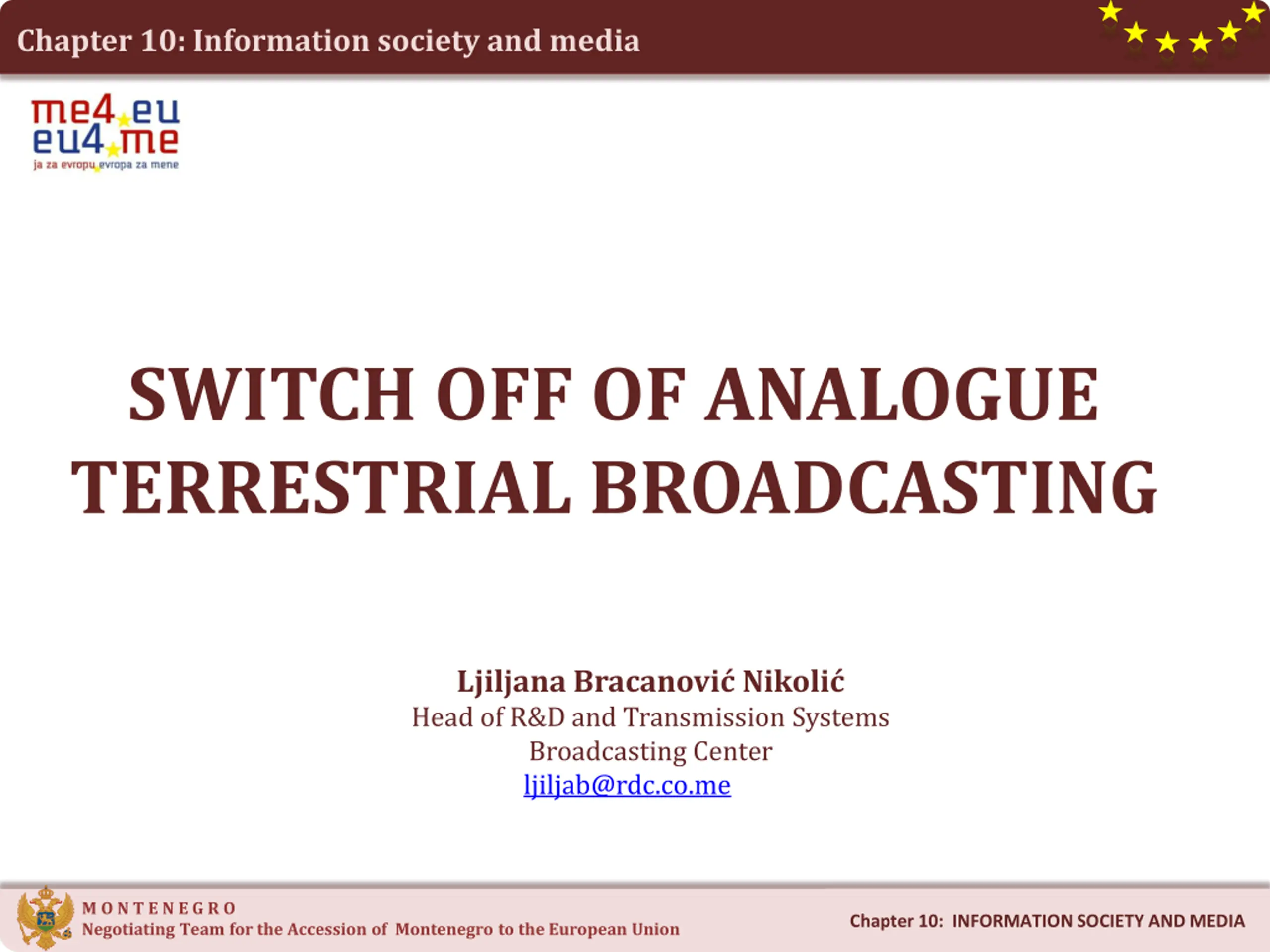 Chapter 10: Information society and media

me4 eu
eu4 me
ja za evropu evropa za mene

SWITCH OFF OF ANALOGUE TERRESTRIAL BROADCASTING

Ljiljana Bracanović Nikolić
Head of R&D and Transmission Systems
Broadcasting Center
ljiljab@rdc.co.me

MONTENEGRO
Negotiating Team for the Accession of Montenegro to the European Union

Chapter 10: INFORMATION SOCIETY AND MEDIA